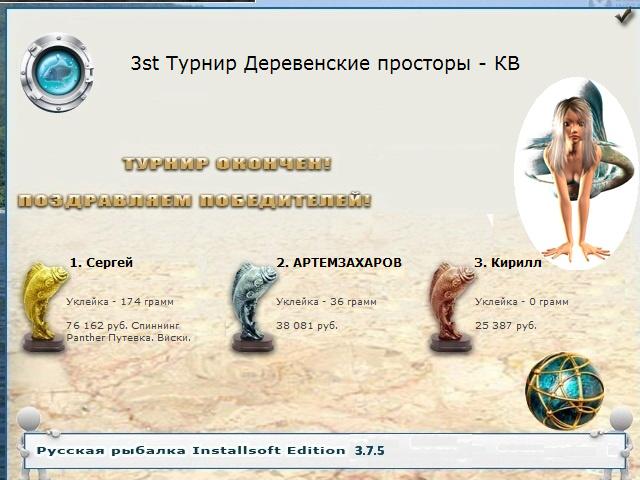 3st Турнир Деревенские просторы - КВ

ТУРНИР ОКОНЧЕН!

ПОЗДРАВЛЯЕМ ПОБЕДИТЕЛЕЙ!

1. Сергей

Уклейка - 174 грамм

76 162 руб. Спиннинг Panther Путевка. Виски.

2. АРТЕМЗАХАРОВ

Уклейка - 36 грамм

38 081 руб.

3. Кирилл

Уклейка - 0 грамм

25 387 руб.

Русская рыбалка Installsoft Edition 3.7.5